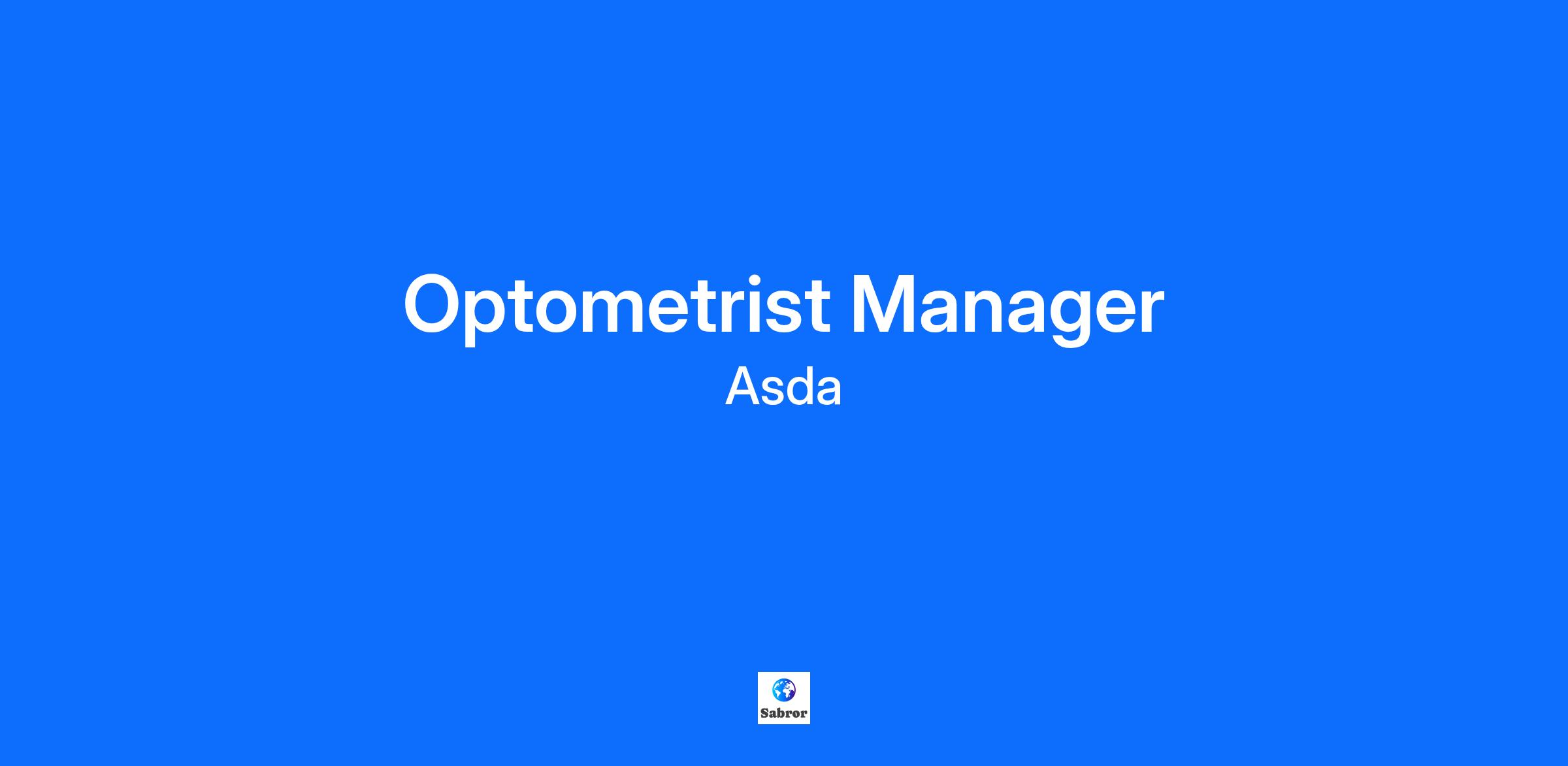 Optometrist Manager
Asda

Sabror